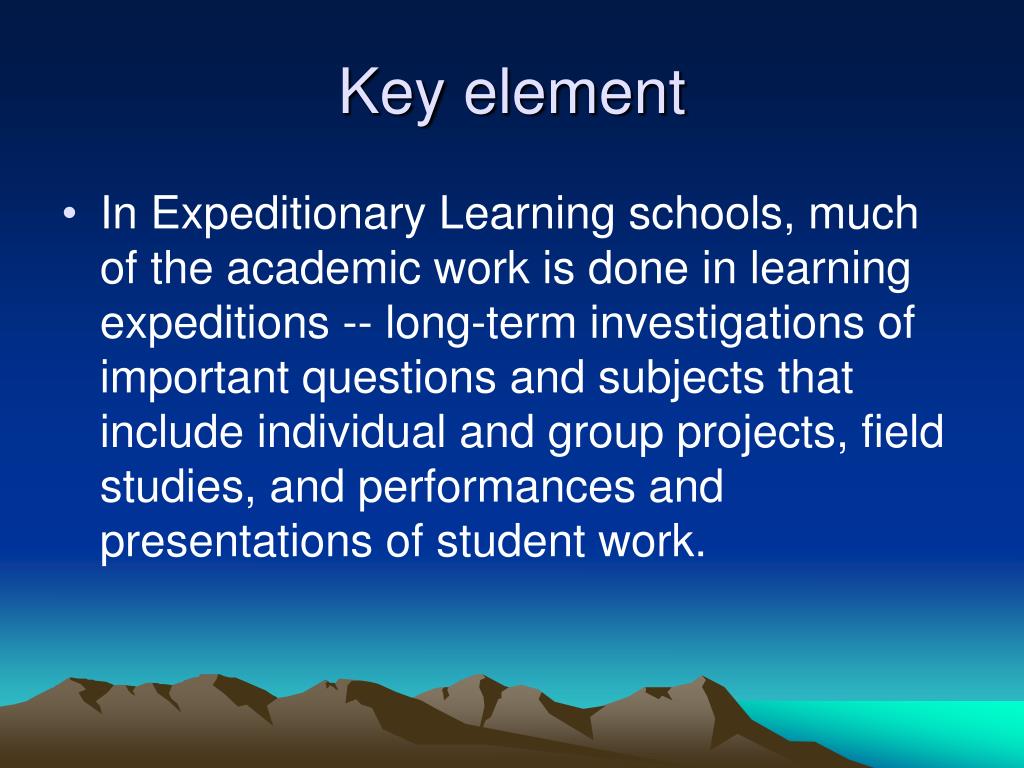 Key element

• In Expeditionary Learning schools, much of the academic work is done in learning expeditions -- long-term investigations of important questions and subjects that include individual and group projects, field studies, and performances and presentations of student work.